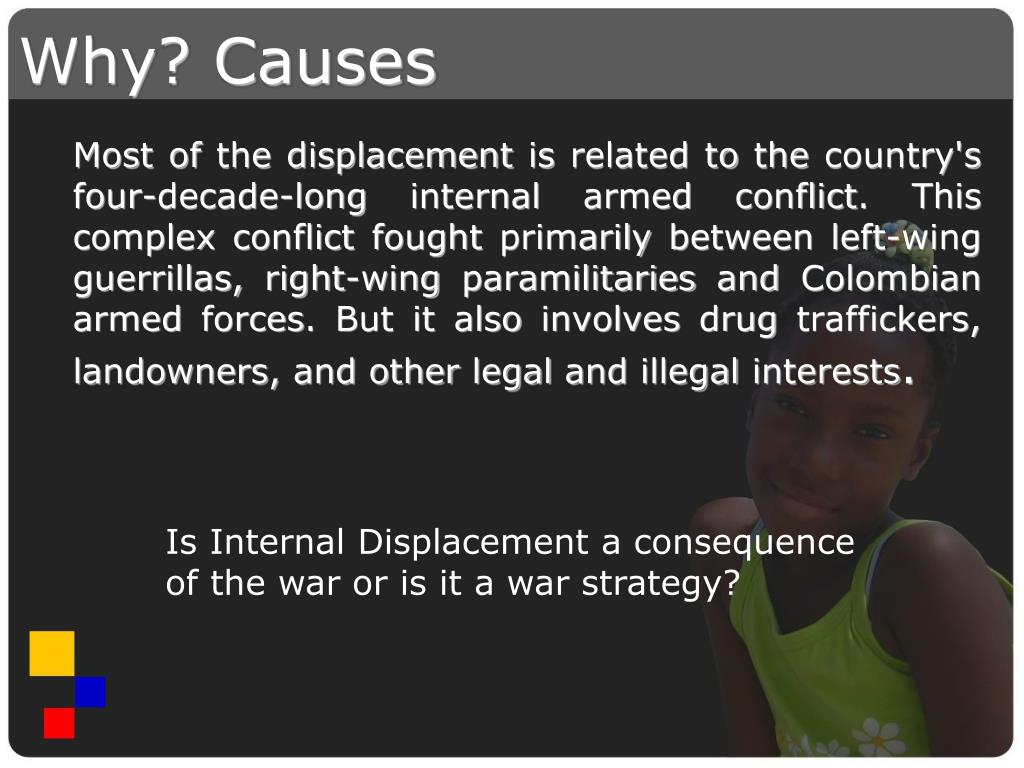 Why? Causes

Most of the displacement is related to the country's four-decade-long internal armed conflict. This complex conflict fought primarily between left-wing guerrillas, right-wing paramilitaries and Colombian armed forces. But it also involves drug traffickers, landowners, and other legal and illegal interests.

Is Internal Displacement a consequence of the war or is it a war strategy?